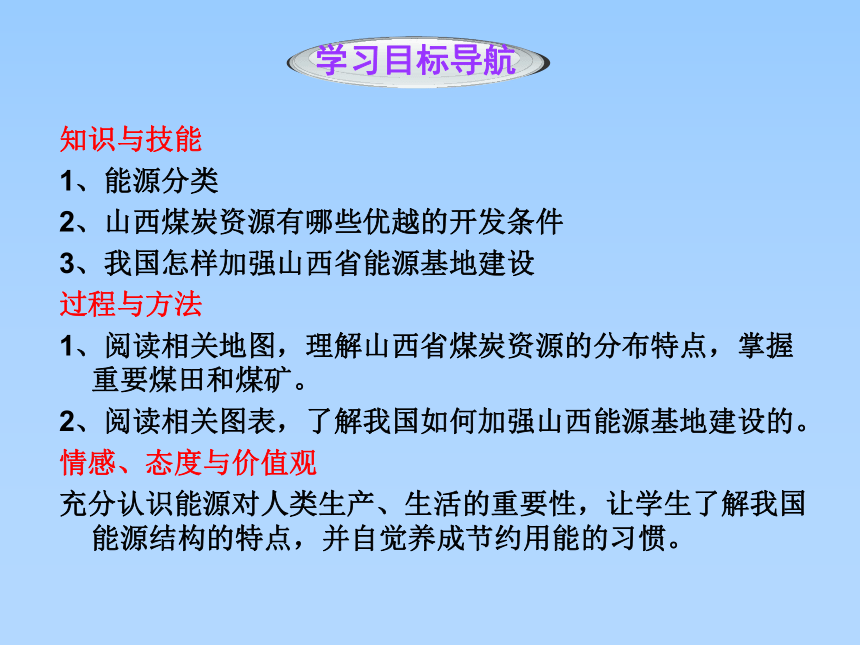 学习目标导航

知识与技能

1、能源分类

2、山西煤炭资源有哪些优越的开发条件

3、我国怎样加强山西省能源基地建设

过程与方法

1、阅读相关地图，理解山西省煤炭资源的分布特点，掌握重要煤田和煤矿。

2、阅读相关图表，了解我国如何加强山西能源基地建设的。

情感、态度与价值观

充分认识能源对人类生产、生活的重要性，让学生了解我国能源结构的特点，并自觉养成节约用能的习惯。